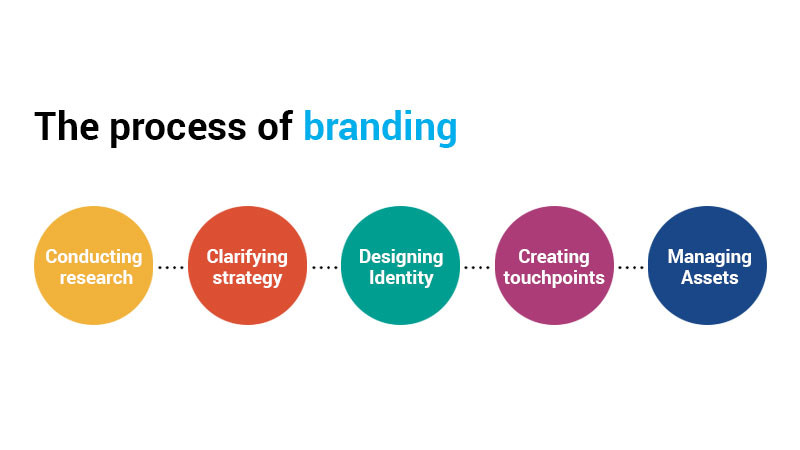 The process of branding

Conducting research

Clarifying strategy

Designing Identity

Creating touchpoints

Managing Assets